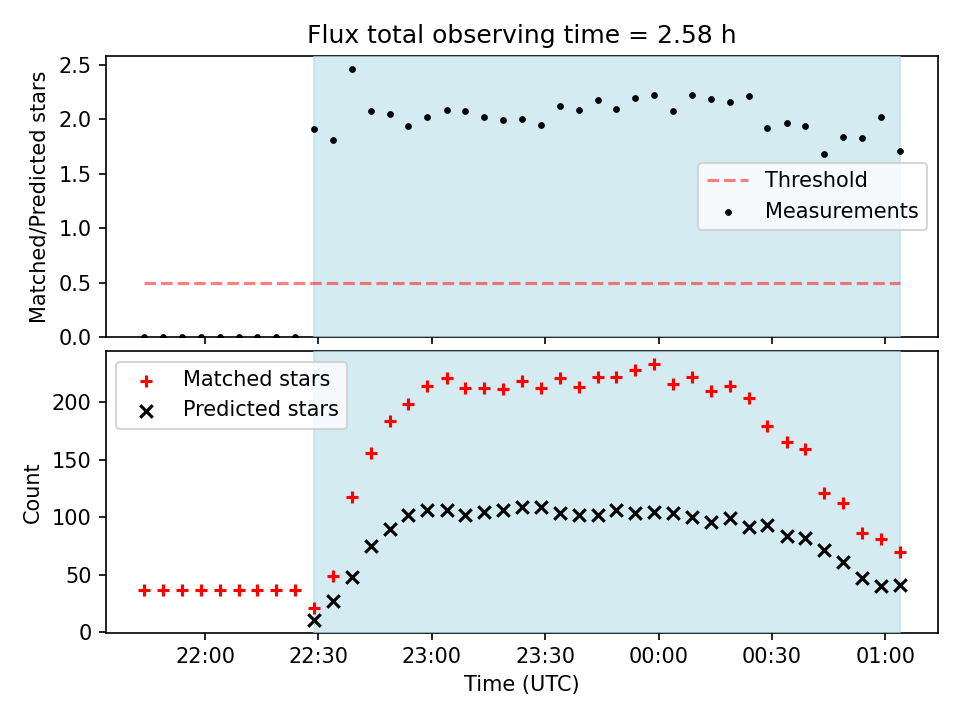 Flux total observing time = 2.58 h

Matched/Predicted stars

2.5
2.0
1.5
1.0
0.5
0.0

Threshold
Measurements

Matched stars
Predicted stars

Count

200
150
100
50
0

22:00
22:30
23:00
23:30
00:00
00:30
01:00

Time (UTC)